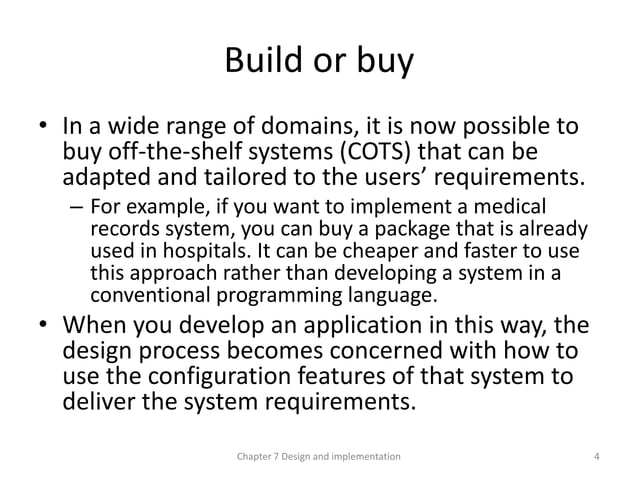 Build or buy

• In a wide range of domains, it is now possible to buy off-the-shelf systems (COTS) that can be adapted and tailored to the users' requirements.

– For example, if you want to implement a medical records system, you can buy a package that is already used in hospitals. It can be cheaper and faster to use this approach rather than developing a system in a conventional programming language.

• When you develop an application in this way, the design process becomes concerned with how to use the configuration features of that system to deliver the system requirements.

Chapter 7 Design and implementation

4